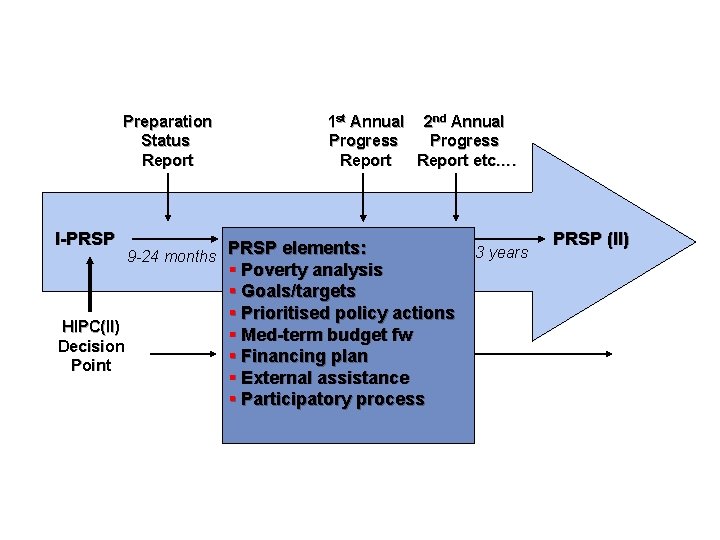 Preparation Status Report

1st Annual Progress Report

2nd Annual Progress Report etc.…

I-PRSP

9-24 months

PRSP elements:
▪ Poverty analysis
▪ Goals/targets
▪ Prioritised policy actions
▪ Med-term budget fw
▪ Financing plan
▪ External assistance
▪ Participatory process

3 years

PRSP (II)

HIPC(II) Decision Point